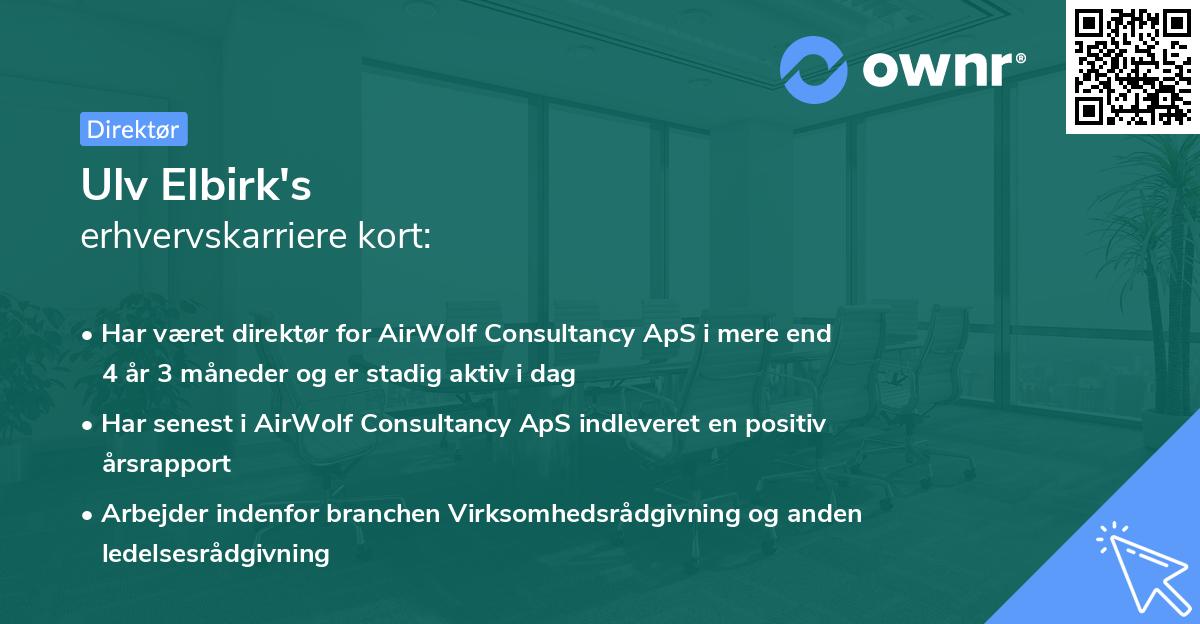 ownr®

Direktør

Ulv Elbirk's
erhvervskarriere kort:

• Har været direktør for AirWolf Consultancy ApS i mere end 4 år 3 måneder og er stadig aktiv i dag

• Har senest i AirWolf Consultancy ApS indleveret en positiv årsrapport

• Arbejder indenfor branchen Virksomhedsrådgivning og anden ledelsesrådgivning